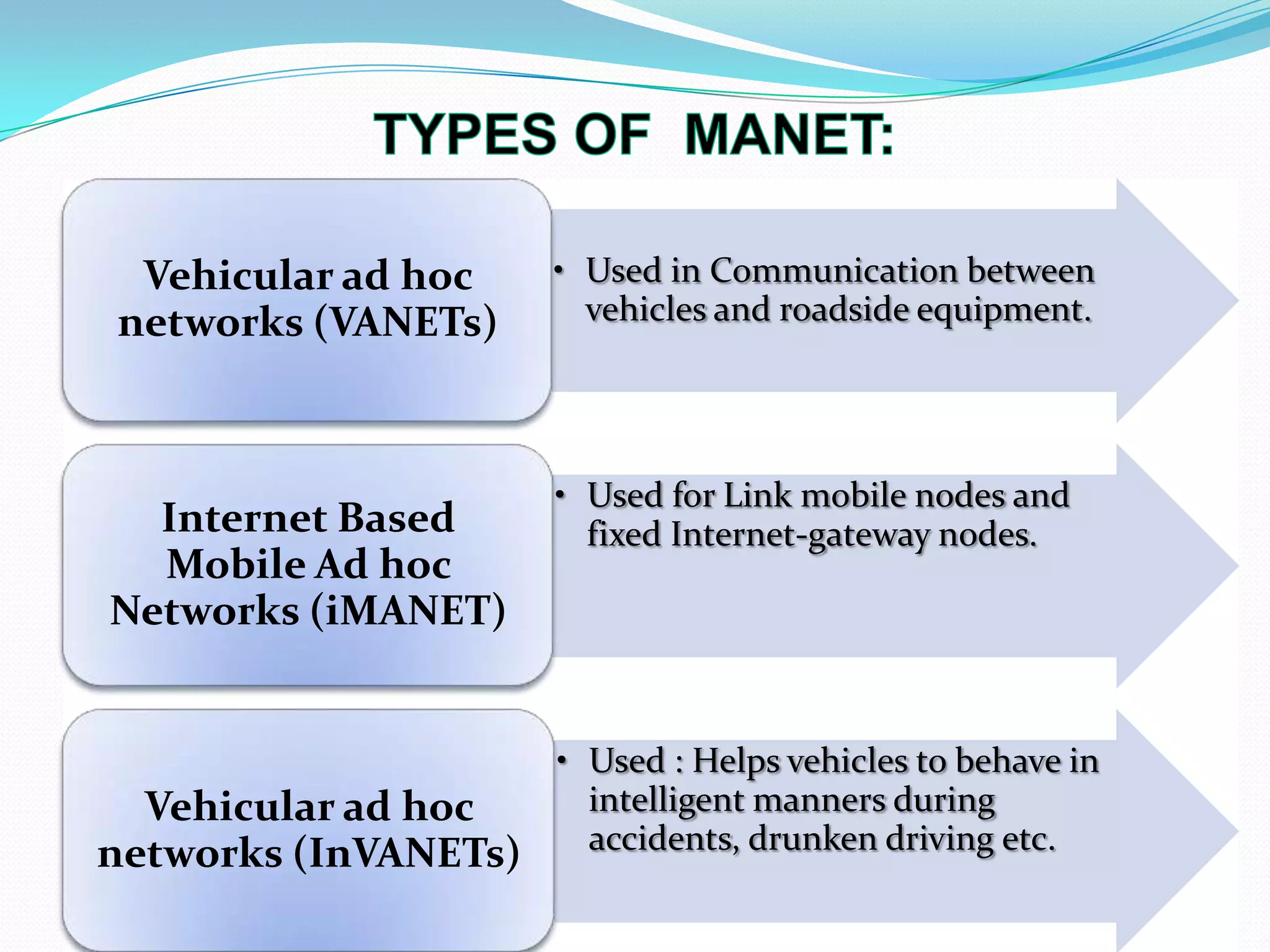 TYPES OF MANET:

Vehicular ad hoc networks (VANETs)

• Used in Communication between vehicles and roadside equipment.

Internet Based Mobile Ad hoc Networks (iMANET)

• Used for Link mobile nodes and fixed Internet-gateway nodes.

Vehicular ad hoc networks (InVANETs)

• Used : Helps vehicles to behave in intelligent manners during accidents, drunken driving etc.